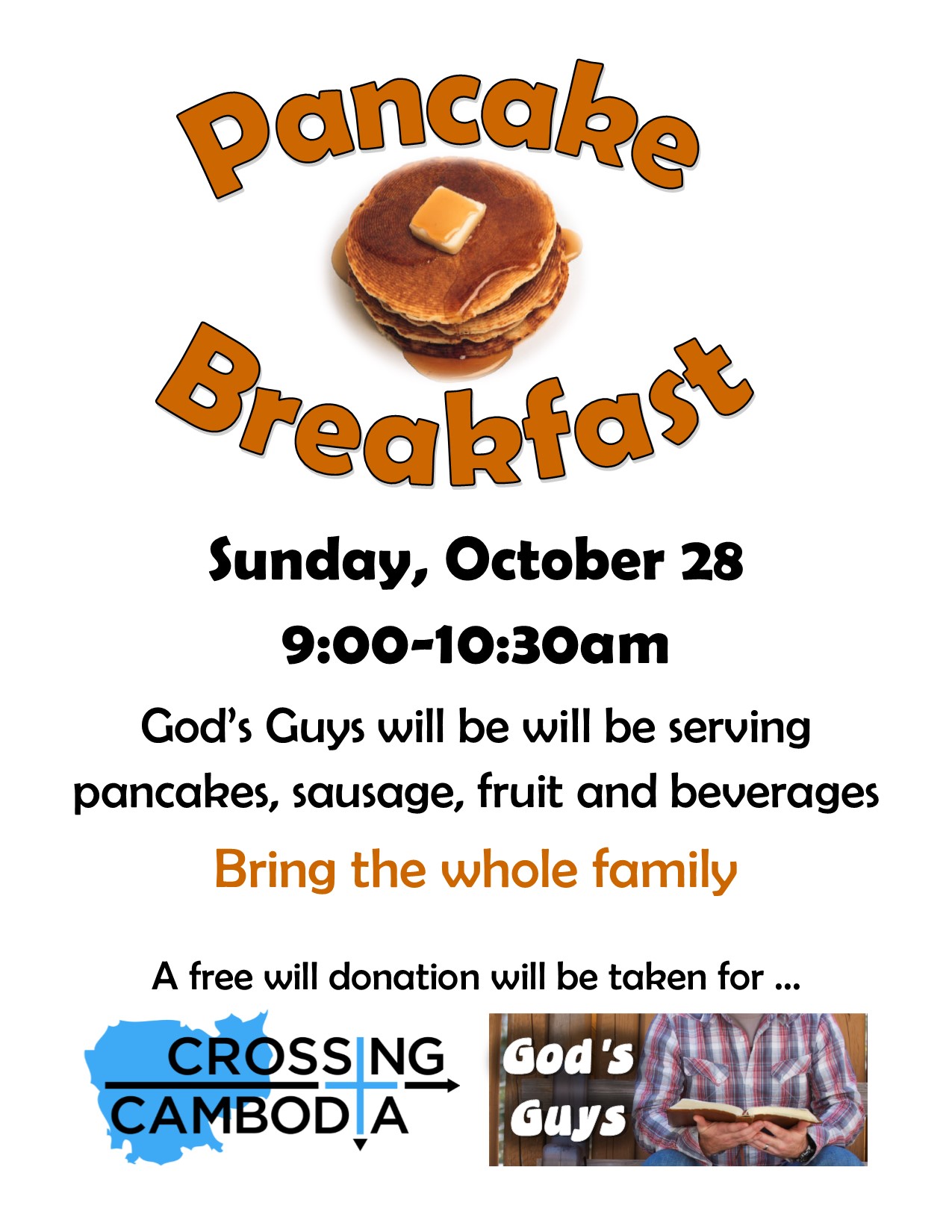 Pancake Breakfast

Sunday, October 28

9:00-10:30am

God's Guys will be will be serving pancakes, sausage, fruit and beverages

Bring the whole family

A free will donation will be taken for …

CROSSING CAMBODIA

God's Guys